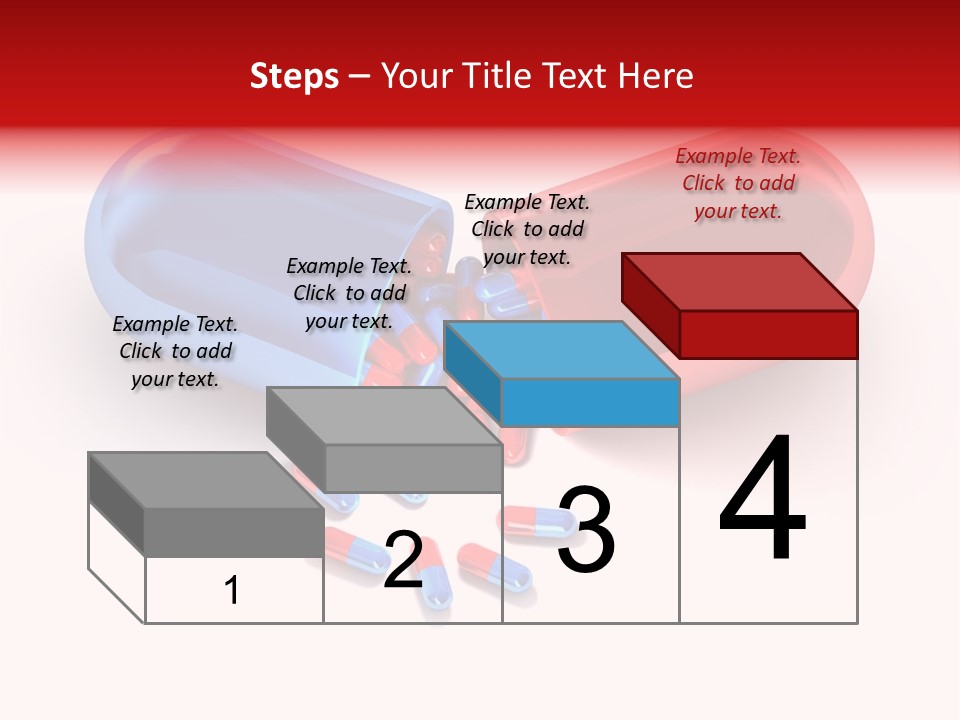 Steps – Your Title Text Here

Example Text. Click to add your text.

Example Text. Click to add your text.

Example Text. Click to add your text.

Example Text. Click to add your text.

1

2

3

4